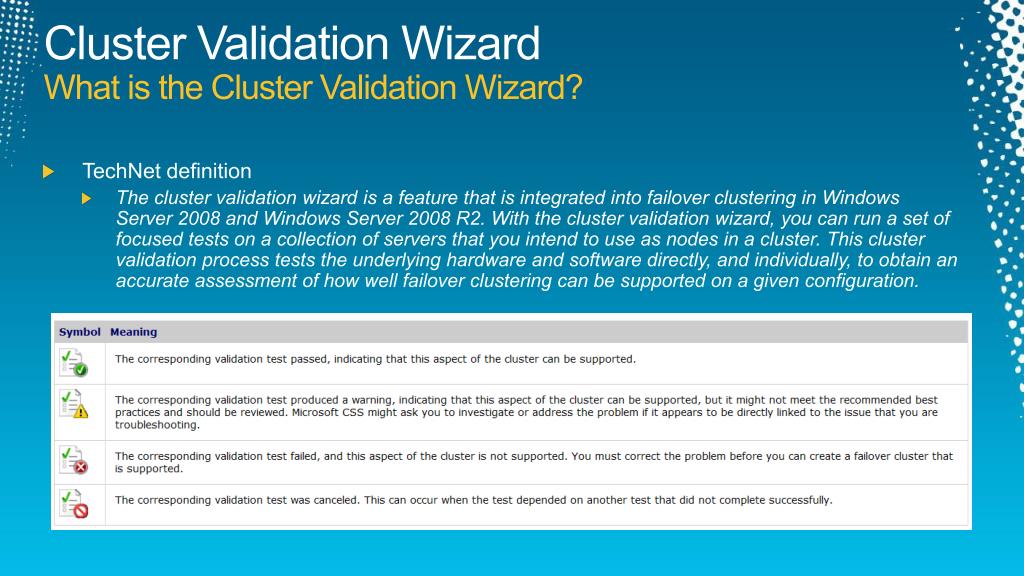 Cluster Validation Wizard
What is the Cluster Validation Wizard?

TechNet definition

The cluster validation wizard is a feature that is integrated into failover clustering in Windows Server 2008 and Windows Server 2008 R2. With the cluster validation wizard, you can run a set of focused tests on a collection of servers that you intend to use as nodes in a cluster. This cluster validation process tests the underlying hardware and software directly, and individually, to obtain an accurate assessment of how well failover clustering can be supported on a given configuration.

| Symbol | Meaning |
|---|---|
| | The corresponding validation test passed, indicating that this aspect of the cluster can be supported. |
| | The corresponding validation test produced a warning, indicating that this aspect of the cluster can be supported, but it might not meet the recommended best practices and should be reviewed. Microsoft CSS might ask you to investigate or address the problem if it appears to be directly linked to the issue that you are troubleshooting. |
| | The corresponding validation test failed, and this aspect of the cluster is not supported. You must correct the problem before you can create a failover cluster that is supported. |
| | The corresponding validation test was canceled. This can occur when the test depended on another test that did not complete successfully. |